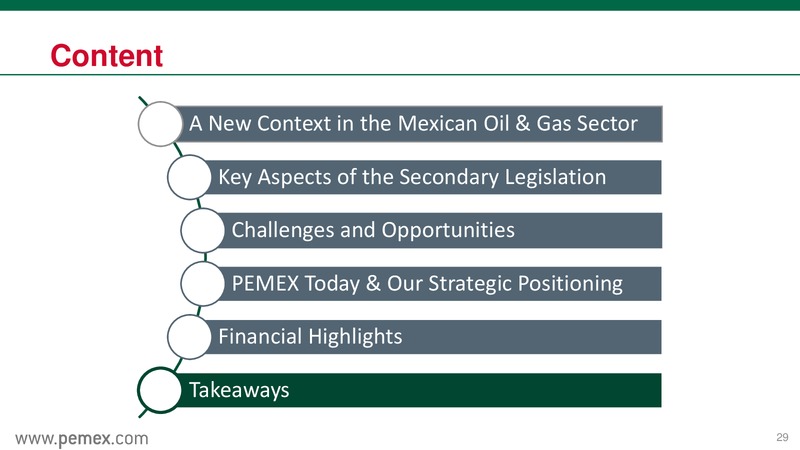 Content

A New Context in the Mexican Oil & Gas Sector

Key Aspects of the Secondary Legislation

Challenges and Opportunities

PEMEX Today & Our Strategic Positioning

Financial Highlights

Takeaways

www.pemex.com

29